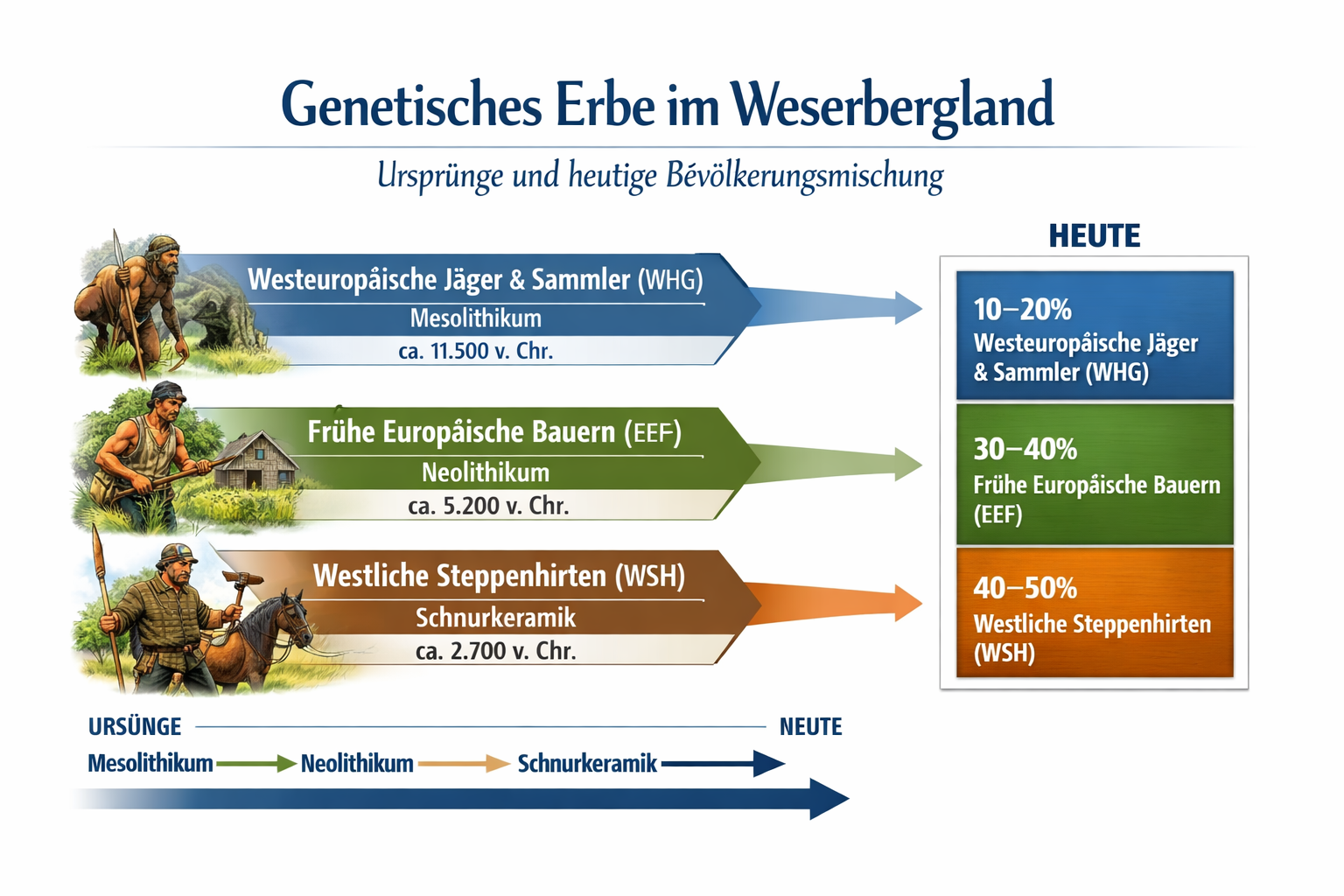 Genetisches Erbe im Weserbergland

Ursprünge und heutige Bévölkerungsmischung

Westeuropâische Jäger & Sammler (WHG)
Mesolithikum
ca. 11.500 v. Chr.

Frühe Europâische Bauern (EEF)
Neolithikum
ca. 5.200 v. Chr.

Westliche Steppenhirten (WSH)
Schnurkeramik
ca. 2.700 v. Chr.

HEUTE

10–20%
Westeuropâische Jäger & Sammler (WHG)

30–40%
Frühe Europâische Bauern (EEF)

40–50%
Westliche Steppenhirten (WSH)

URSÜNGE

NEUTE

Mesolithikum Neolithikum Schnurkeramik